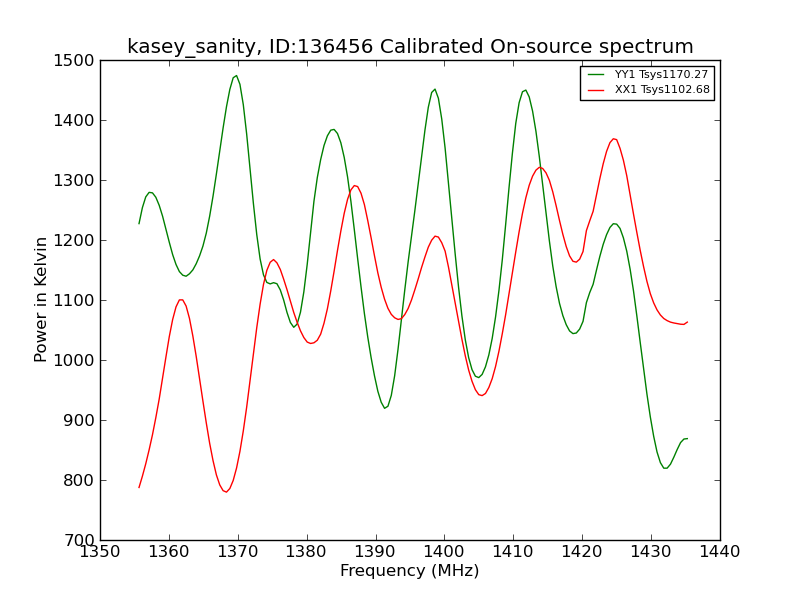 kasey_sanity, ID:136456 Calibrated On-source spectrum

YY1 Tsys1170.27
XX1 Tsys1102.68

Power in Kelvin

1500
1400
1300
1200
1100
1000
900
800
700

1350 1360 1370 1380 1390 1400 1410 1420 1430 1440

Frequency (MHz)